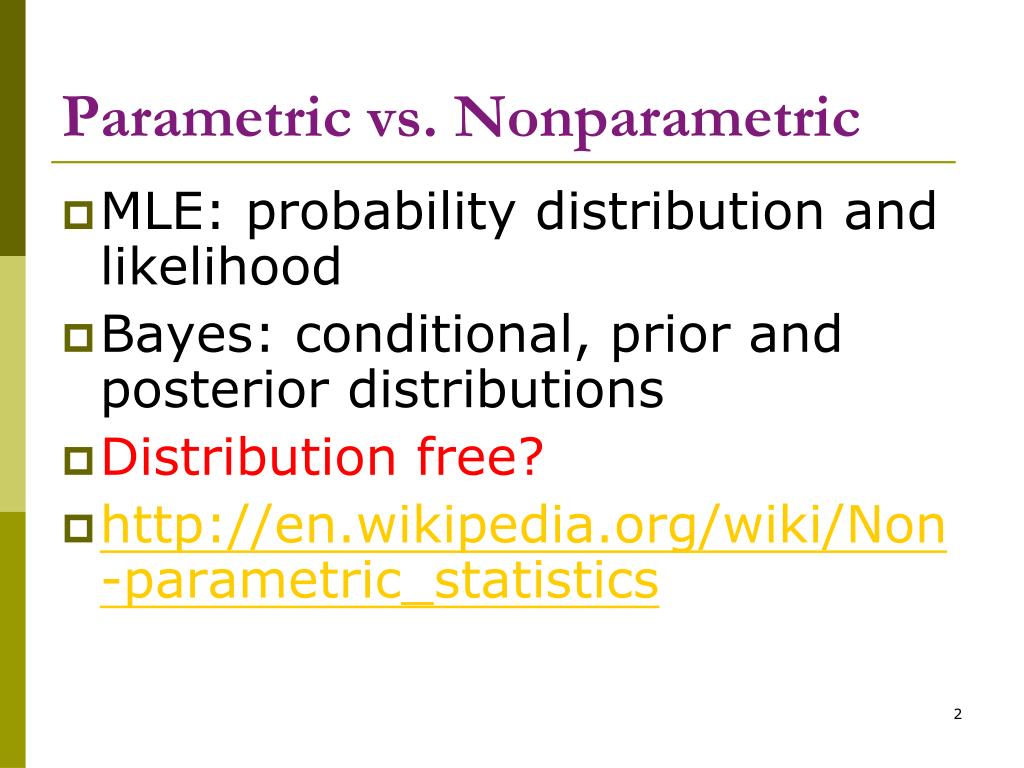 Parametric vs. Nonparametric

MLE: probability distribution and likelihood

Bayes: conditional, prior and posterior distributions

Distribution free?

http://en.wikipedia.org/wiki/Non-parametric_statistics

2